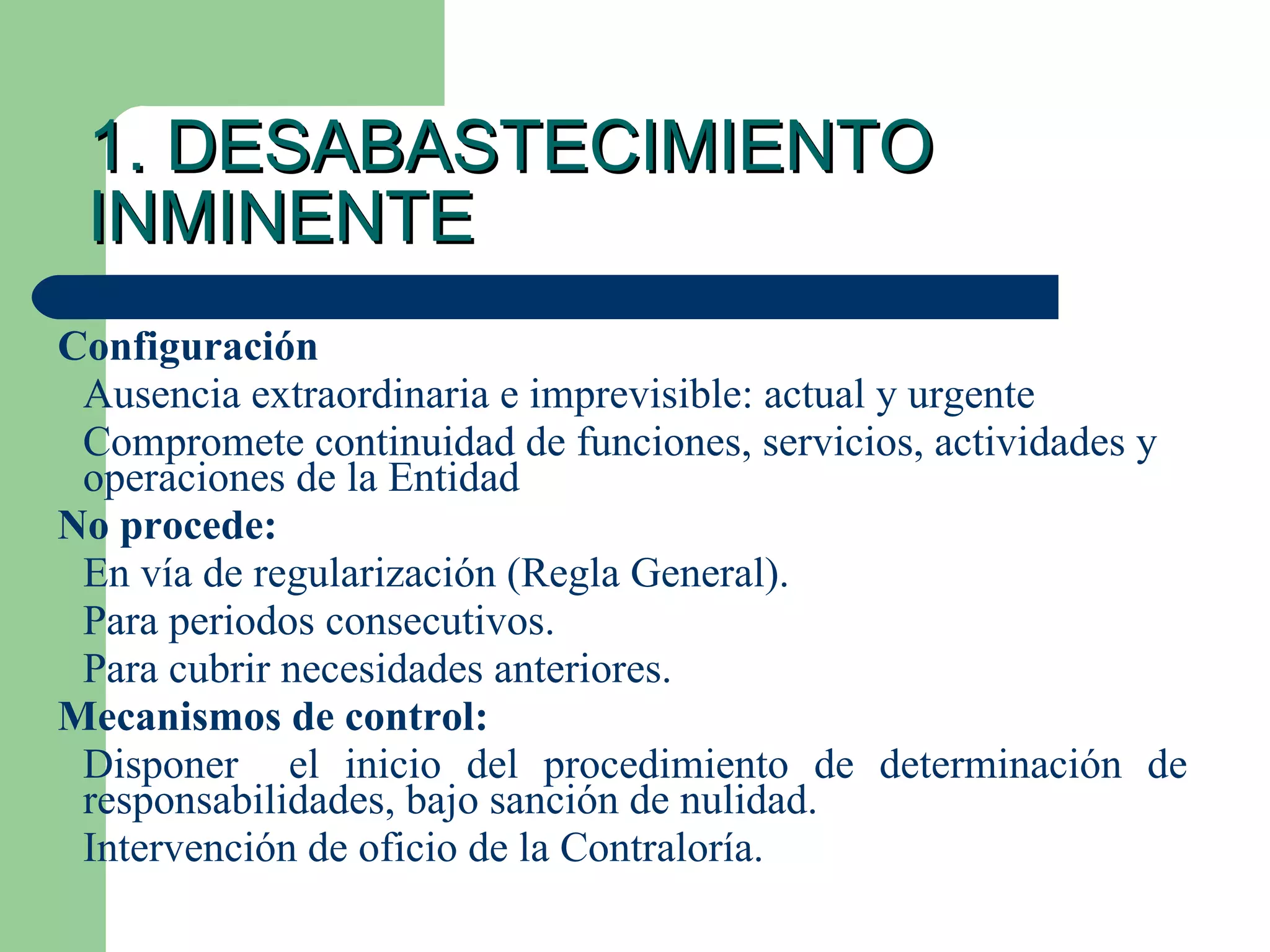 1. DESABASTECIMIENTO INMINENTE

Configuración

Ausencia extraordinaria e imprevisible: actual y urgente

Compromete continuidad de funciones, servicios, actividades y operaciones de la Entidad

No procede:

En vía de regularización (Regla General).

Para periodos consecutivos.

Para cubrir necesidades anteriores.

Mecanismos de control:

Disponer el inicio del procedimiento de determinación de responsabilidades, bajo sanción de nulidad.

Intervención de oficio de la Contraloría.